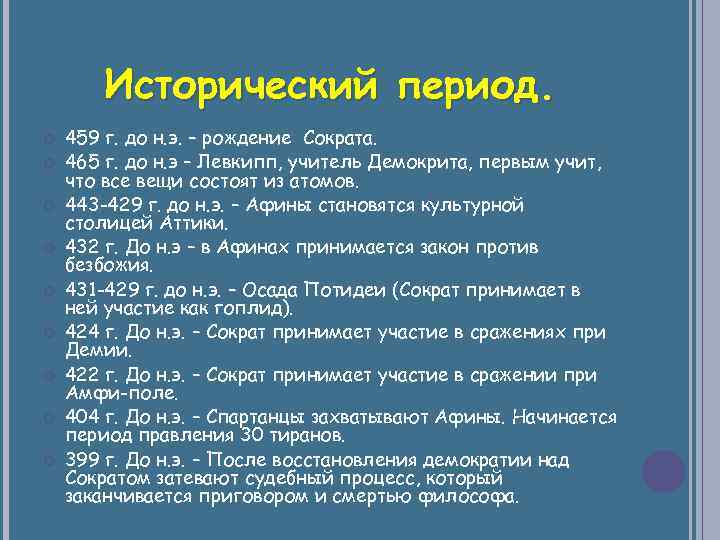 Исторический период.

459 г. до н.э. – рождение Сократа.

465 г. до н.э – Левкипп, учитель Демокрита, первым учит, что все вещи состоят из атомов.

443-429 г. до н.э. – Афины становятся культурной столицей Аттики.

432 г. До н.э – в Афинах принимается закон против безбожия.

431-429 г. до н.э. – Осада Потидеи (Сократ принимает в ней участие как гоплид).

424 г. До н.э. – Сократ принимает участие в сражениях при Демии.

422 г. До н.э. – Сократ принимает участие в сражении при Амфи-поле.

404 г. До н.э. – Спартанцы захватывают Афины. Начинается период правления 30 тиранов.

399 г. До н.э. – После восстановления демократии над Сократом затевают судебный процесс, который заканчивается приговором и смертью философа.